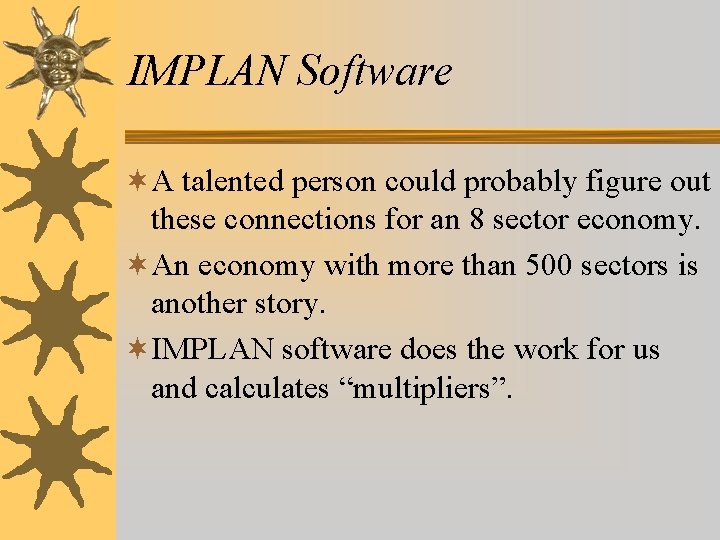 IMPLAN Software

A talented person could probably figure out these connections for an 8 sector economy.

An economy with more than 500 sectors is another story.

IMPLAN software does the work for us and calculates “multipliers”.